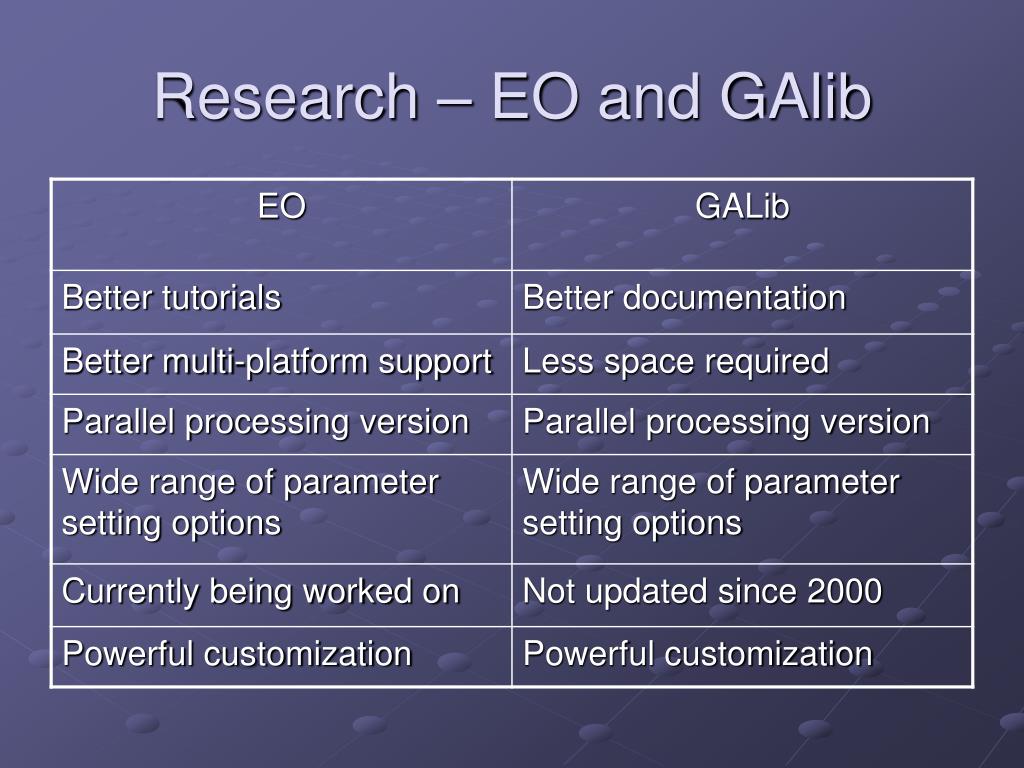 Research – EO and GAlib

| EO | GALib |
|---|---|
| Better tutorials | Better documentation |
| Better multi-platform support | Less space required |
| Parallel processing version | Parallel processing version |
| Wide range of parameter setting options | Wide range of parameter setting options |
| Currently being worked on | Not updated since 2000 |
| Powerful customization | Powerful customization |